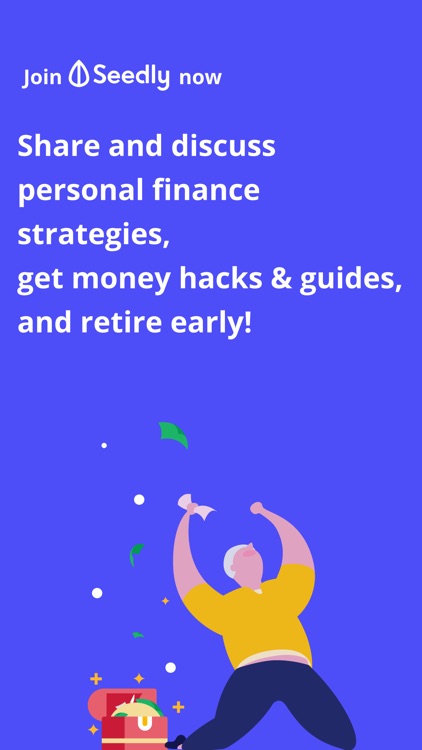 Join Seedly now

Share and discuss personal finance strategies,
get money hacks & guides,
and retire early!